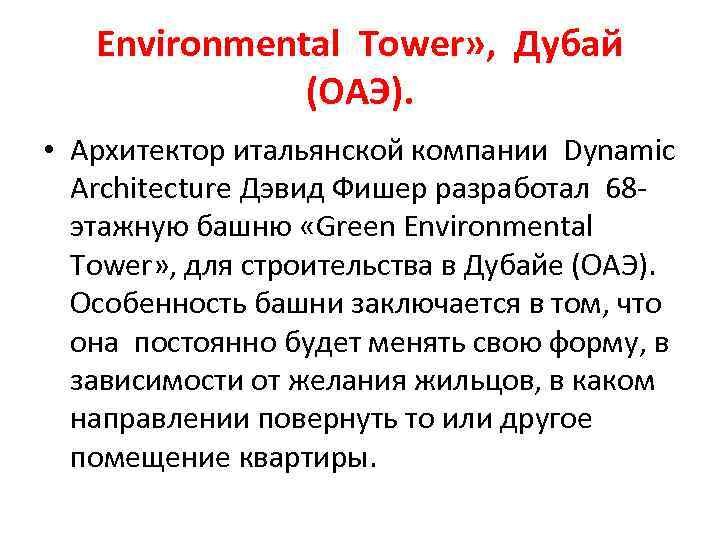 Environmental Tower», Дубай (ОАЭ).

• Архитектор итальянской компании Dynamic Architecture Дэвид Фишер разработал 68-этажную башню «Green Environmental Tower», для строительства в Дубайе (ОАЭ). Особенность башни заключается в том, что она постоянно будет менять свою форму, в зависимости от желания жильцов, в каком направлении повернуть то или другое помещение квартиры.